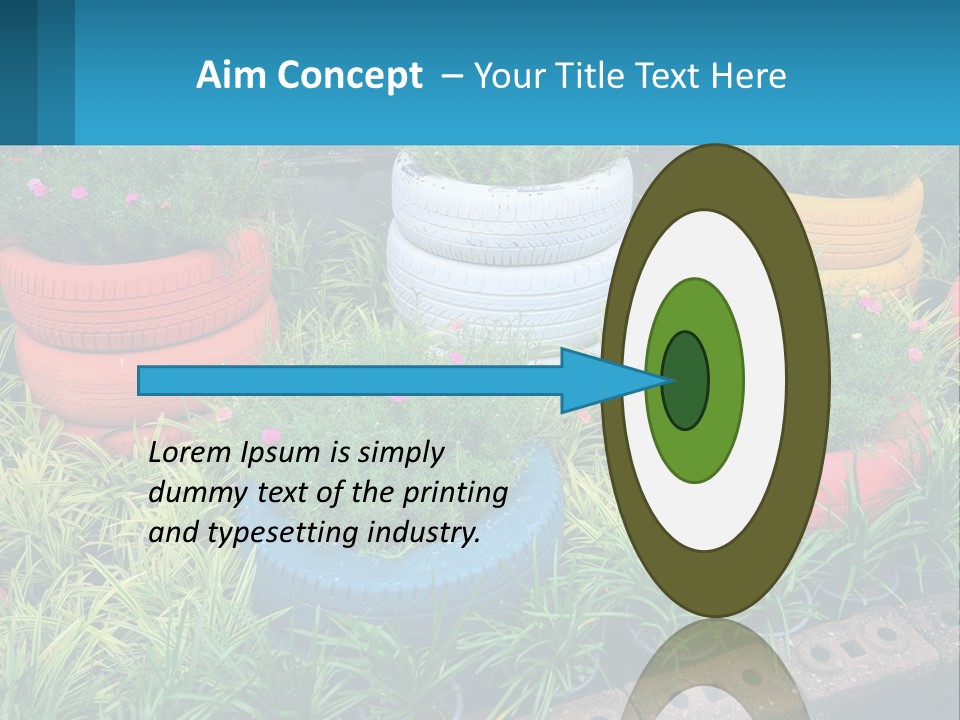 Aim Concept – Your Title Text Here

Lorem Ipsum is simply dummy text of the printing and typesetting industry.